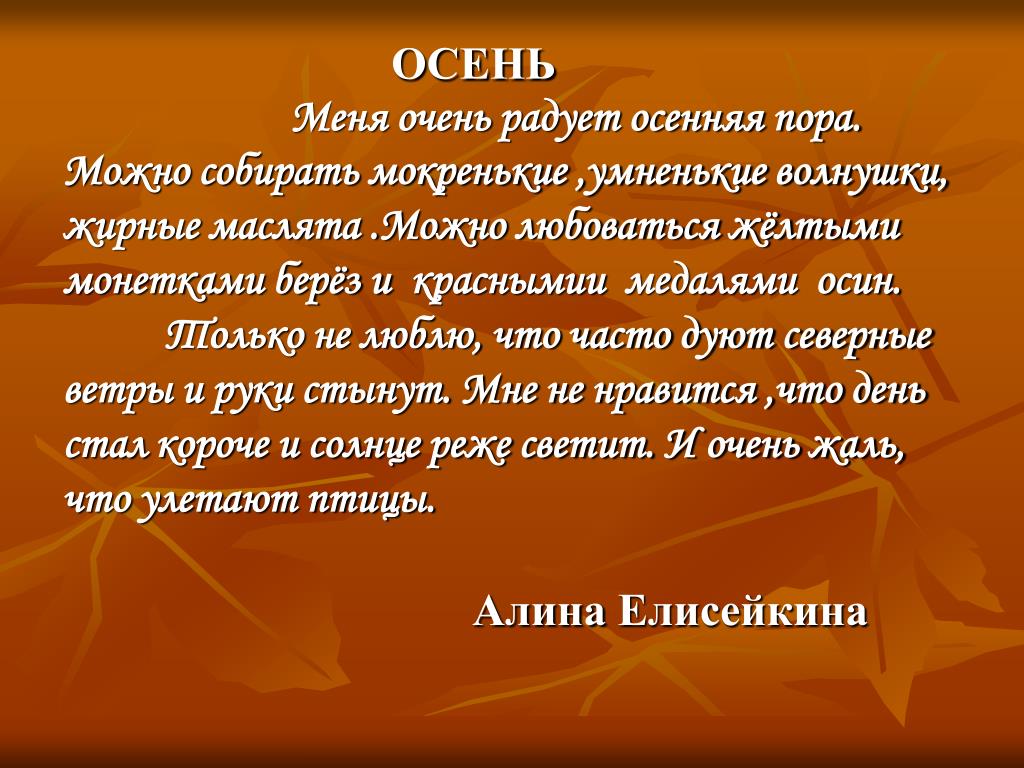 ОСЕНЬ

Меня очень радует осенняя пора. Можно собирать мокренькие ,умненькие волнушки, жирные маслята .Можно любоваться жёлтыми монетками берёз и краснымии медалями осин.

Только не люблю, что часто дуют северные ветры и руки стынут. Мне не нравится ,что день стал короче и солнце реже светит. И очень жаль, что улетают птицы.

Алина Елисейкина